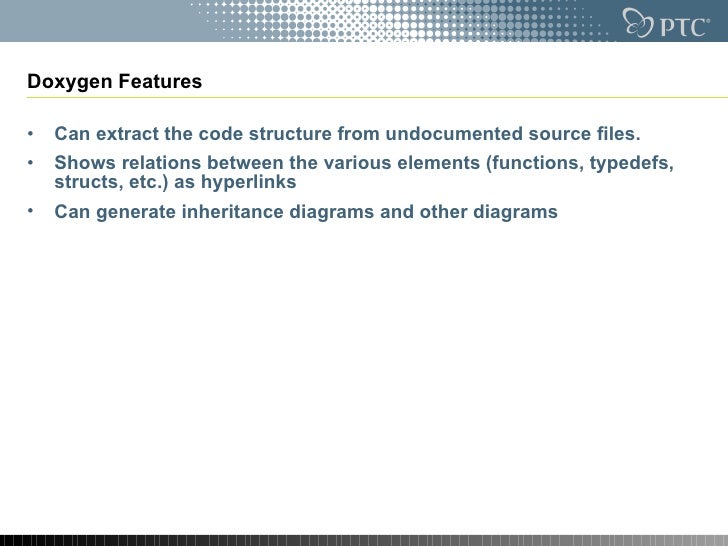 PTC®

Doxygen Features

• Can extract the code structure from undocumented source files.
• Shows relations between the various elements (functions, typedefs, structs, etc.) as hyperlinks
• Can generate inheritance diagrams and other diagrams